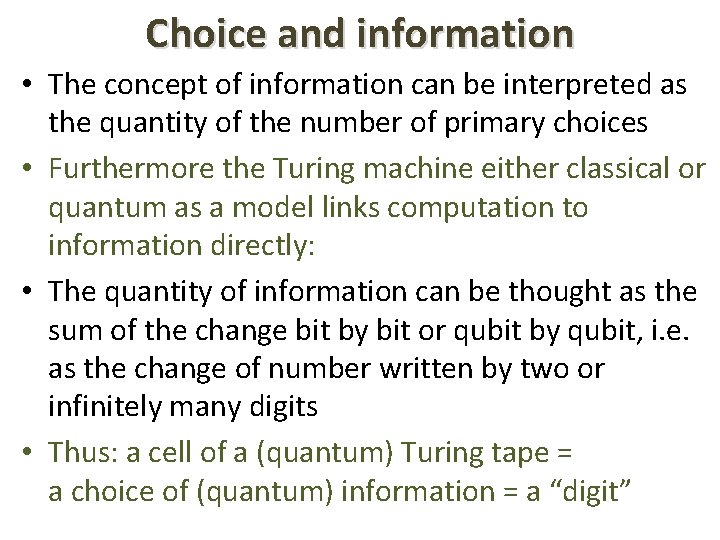 Choice and information

• The concept of information can be interpreted as the quantity of the number of primary choices

• Furthermore the Turing machine either classical or quantum as a model links computation to information directly:

• The quantity of information can be thought as the sum of the change bit by bit or qubit by qubit, i.e. as the change of number written by two or infinitely many digits

• Thus: a cell of a (quantum) Turing tape = a choice of (quantum) information = a “digit”